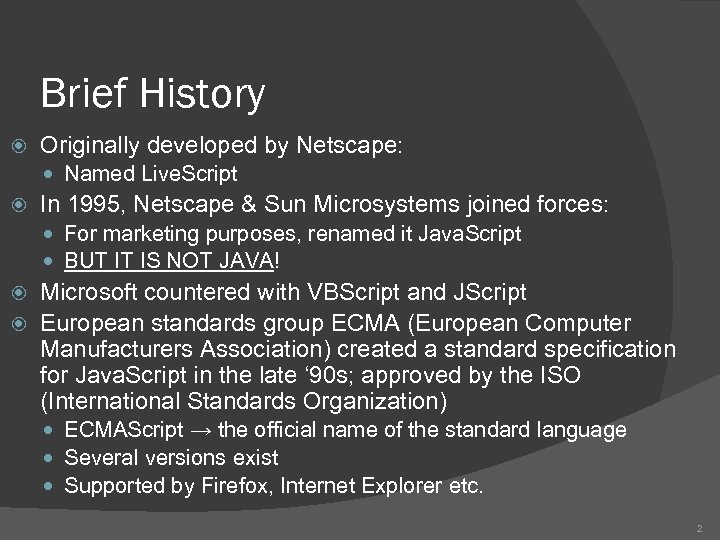 Brief History

Originally developed by Netscape:

Named LiveScript

In 1995, Netscape & Sun Microsystems joined forces:

For marketing purposes, renamed it JavaScript

BUT IT IS NOT JAVA!

Microsoft countered with VBScript and JScript

European standards group ECMA (European Computer Manufacturers Association) created a standard specification for JavaScript in the late ‘90s; approved by the ISO (International Standards Organization)

ECMAScript → the official name of the standard language

Several versions exist

Supported by Firefox, Internet Explorer etc.

2